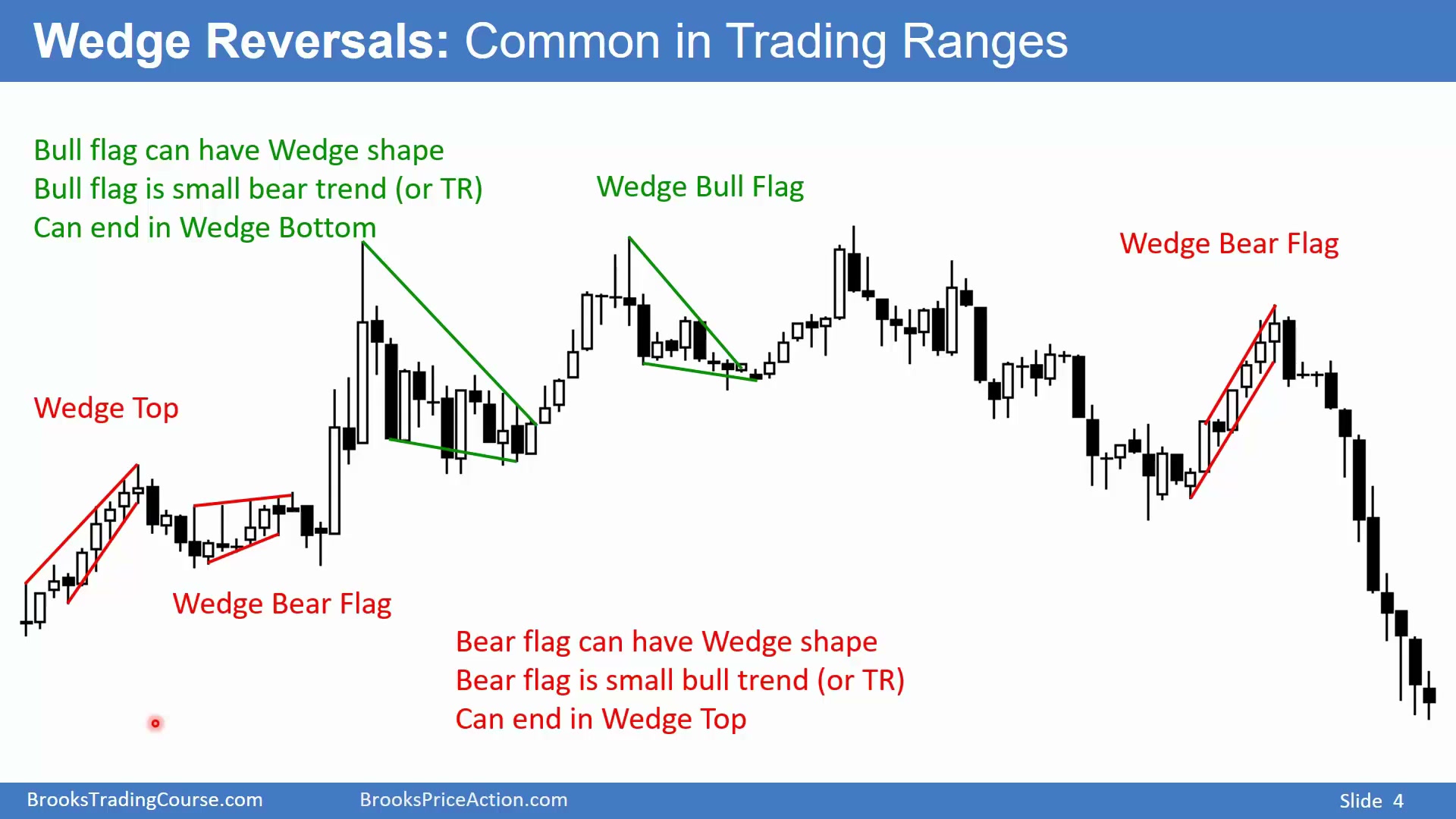 Wedge Reversals: Common in Trading Ranges

Bull flag can have Wedge shape
Bull flag is small bear trend (or TR)
Can end in Wedge Bottom

Wedge Bull Flag

Wedge Bear Flag

Wedge Top

Wedge Bear Flag

Bear flag can have Wedge shape
Bear flag is small bull trend (or TR)
Can end in Wedge Top

BrooksTradingCourse.com BrooksPriceAction.com Slide 4